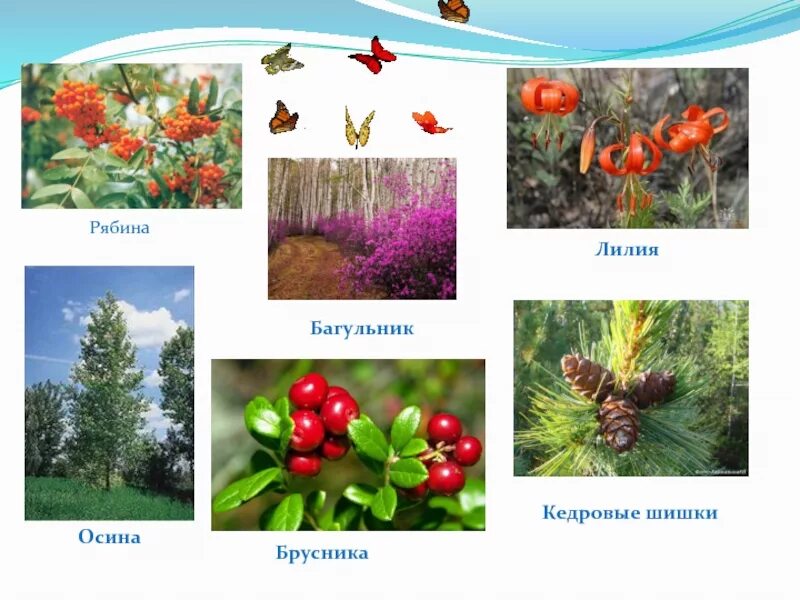 Рябина

Лилия

Багульник

Осина

Брусника

Кедровые шишки